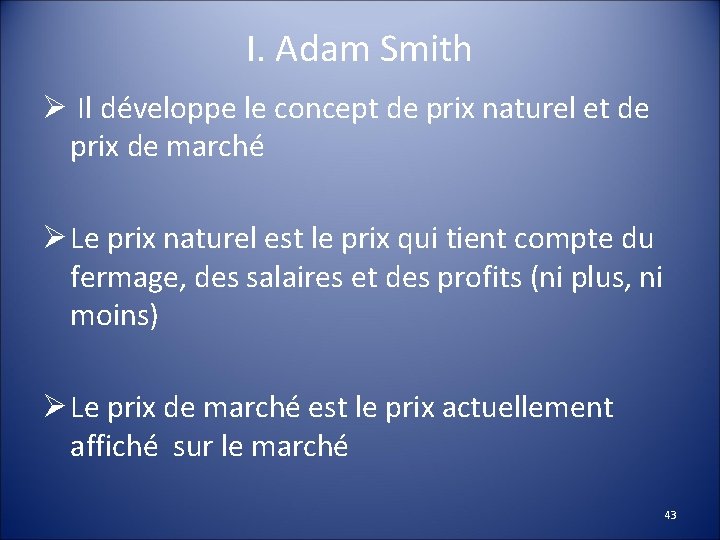 I. Adam Smith

➢ Il développe le concept de prix naturel et de prix de marché

➢ Le prix naturel est le prix qui tient compte du fermage, des salaires et des profits (ni plus, ni moins)

➢ Le prix de marché est le prix actuellement affiché sur le marché

43